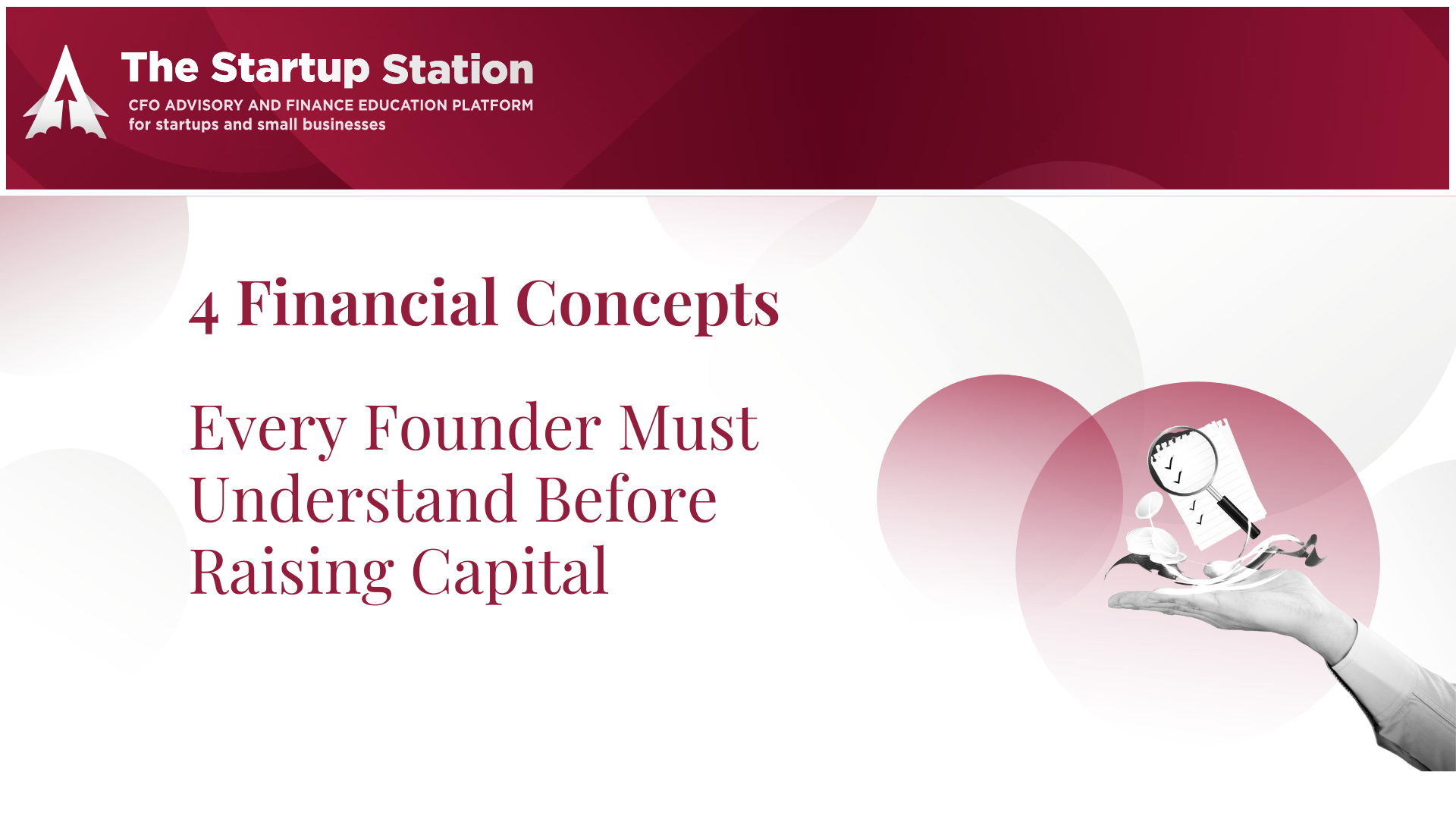 The Startup Station
CFO ADVISORY AND FINANCE EDUCATION PLATFORM
for startups and small businesses

4 Financial Concepts

Every Founder Must Understand Before Raising Capital